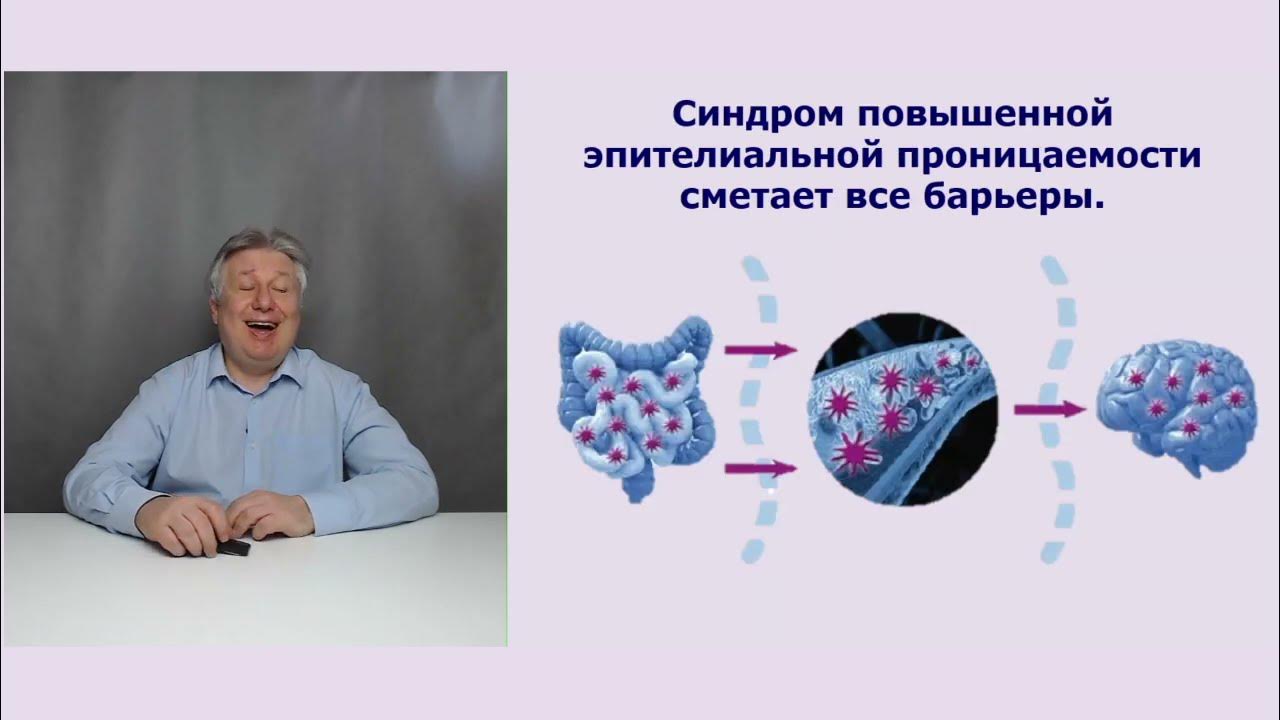 Синдром повышенной эпителиальной проницаемости сметает все барьеры.